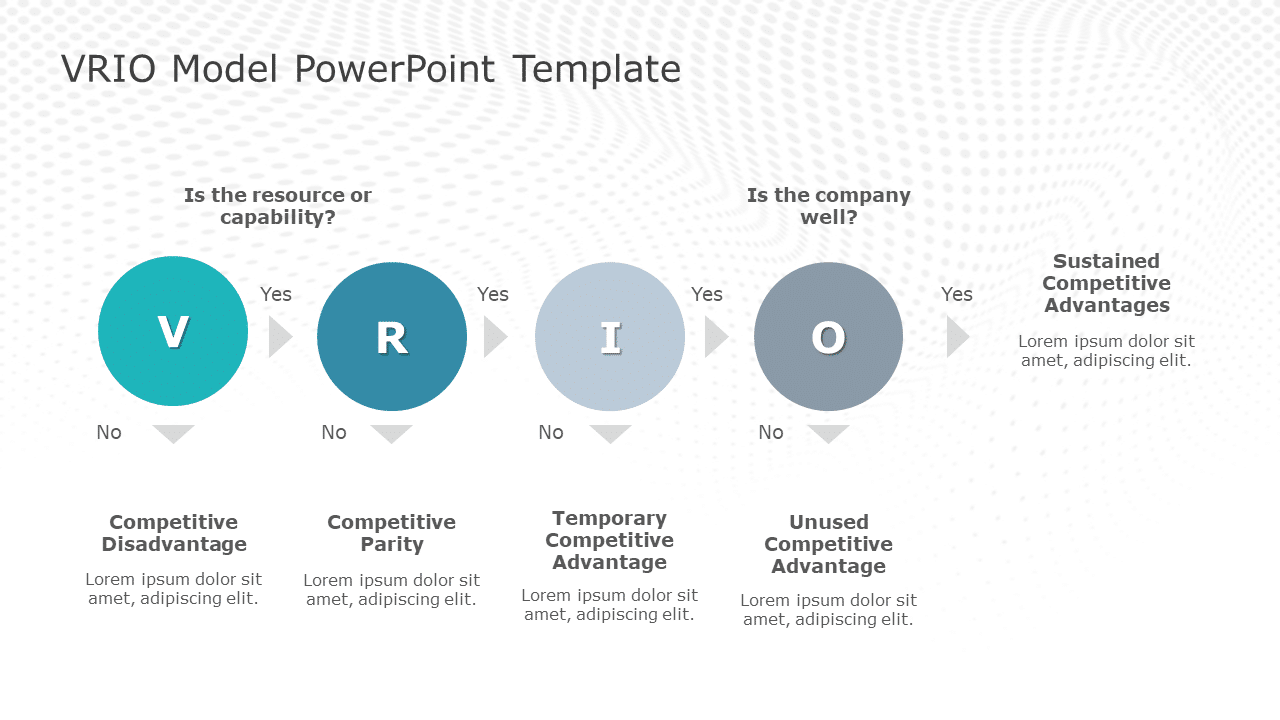 VRIO Model PowerPoint Template

Is the resource or capability?

Is the company well?

V

Yes

R

Yes

I

Yes

O

Yes

Sustained Competitive Advantages

Lorem ipsum dolor sit amet, adipiscing elit.

No

No

No

No

Competitive Disadvantage

Lorem ipsum dolor sit amet, adipiscing elit.

Competitive Parity

Lorem ipsum dolor sit amet, adipiscing elit.

Temporary Competitive Advantage

Lorem ipsum dolor sit amet, adipiscing elit.

Unused Competitive Advantage

Lorem ipsum dolor sit amet, adipiscing elit.